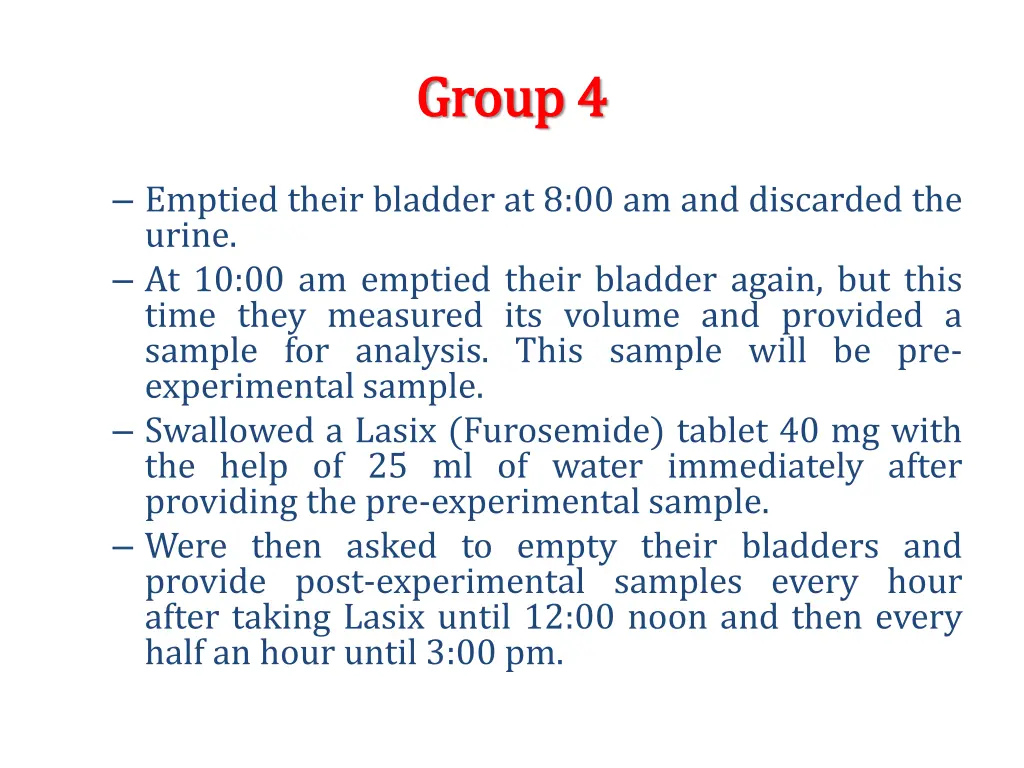 Group 4

– Emptied their bladder at 8:00 am and discarded the urine.
– At 10:00 am emptied their bladder again, but this time they measured its volume and provided a sample for analysis. This sample will be pre-experimental sample.
– Swallowed a Lasix (Furosemide) tablet 40 mg with the help of 25 ml of water immediately after providing the pre-experimental sample.
– Were then asked to empty their bladders and provide post-experimental samples every hour after taking Lasix until 12:00 noon and then every half an hour until 3:00 pm.